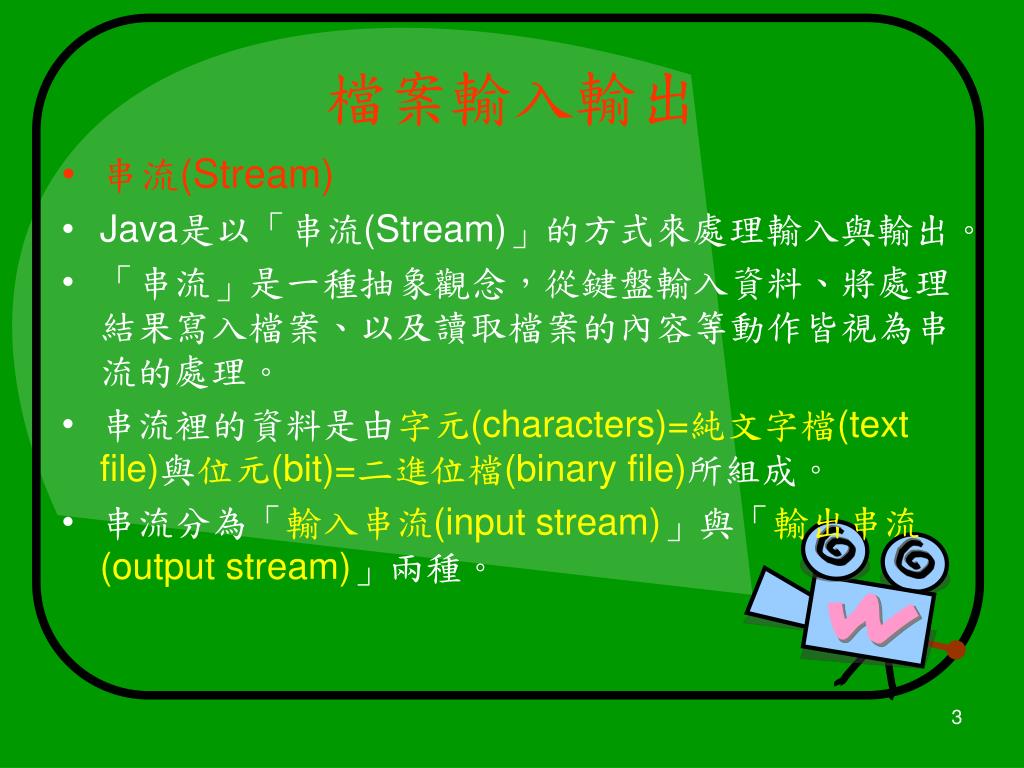 檔案輸入輸出

• 串流(Stream)
• Java是以「串流(Stream)」的方式來處理輸入與輸出。
• 「串流」是一種抽象觀念，從鍵盤輸入資料、將處理結果寫入檔案、以及讀取檔案的內容等動作皆視為串流的處理。
• 串流裡的資料是由字元(characters)=純文字檔(text file)與位元(bit)=二進位檔(binary file)所組成。
• 串流分為「輸入串流(input stream)」與「輸出串流(output stream)」兩種。

3